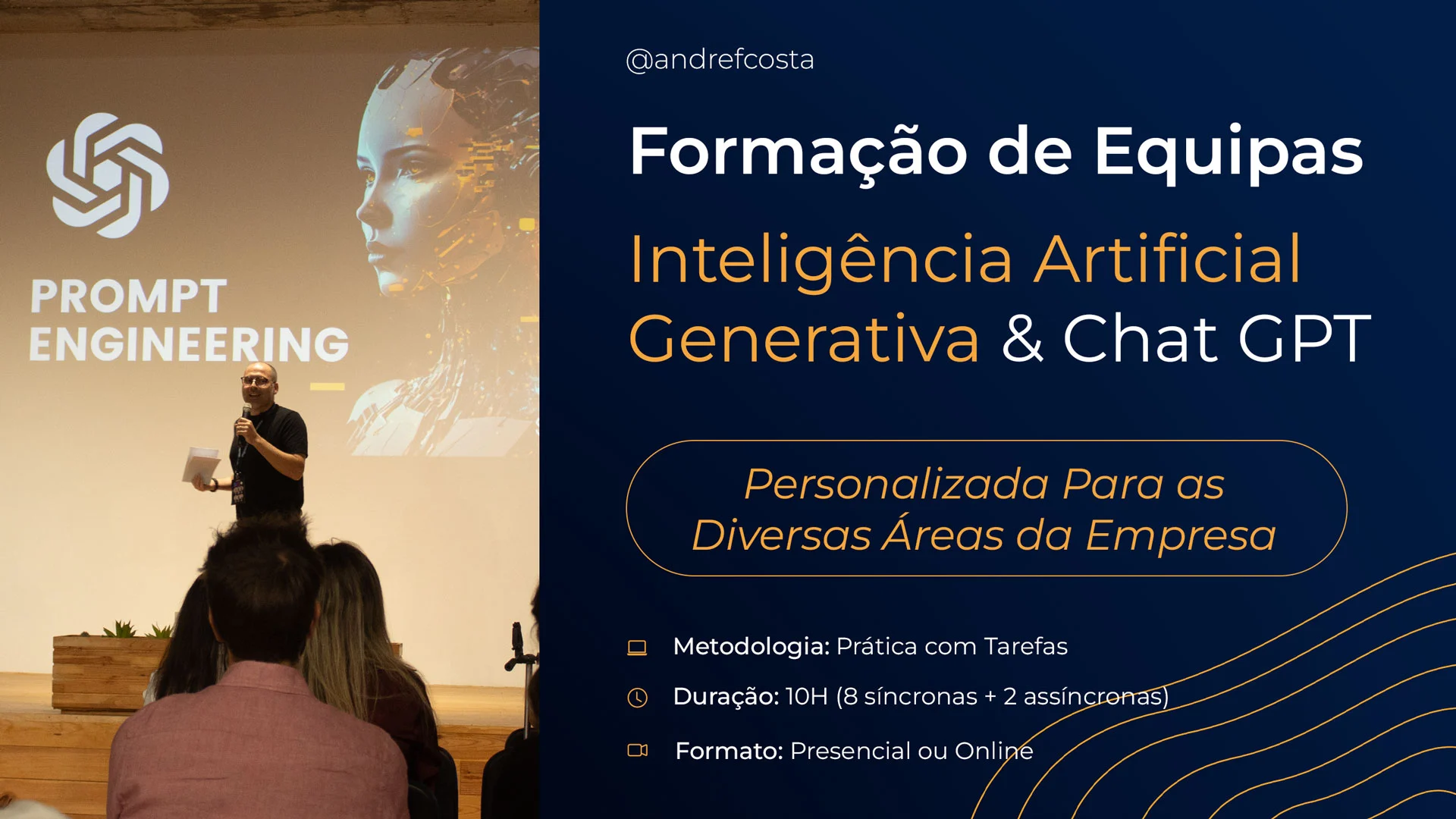 PROMPT ENGINEERING

@andrefcosta

Formação de Equipas

Inteligência Artificial Generativa & Chat GPT

Personalizada Para as Diversas Áreas da Empresa

Metodologia: Prática com Tarefas

Duração: 10H (8 síncronas + 2 assíncronas)

Formato: Presencial ou Online